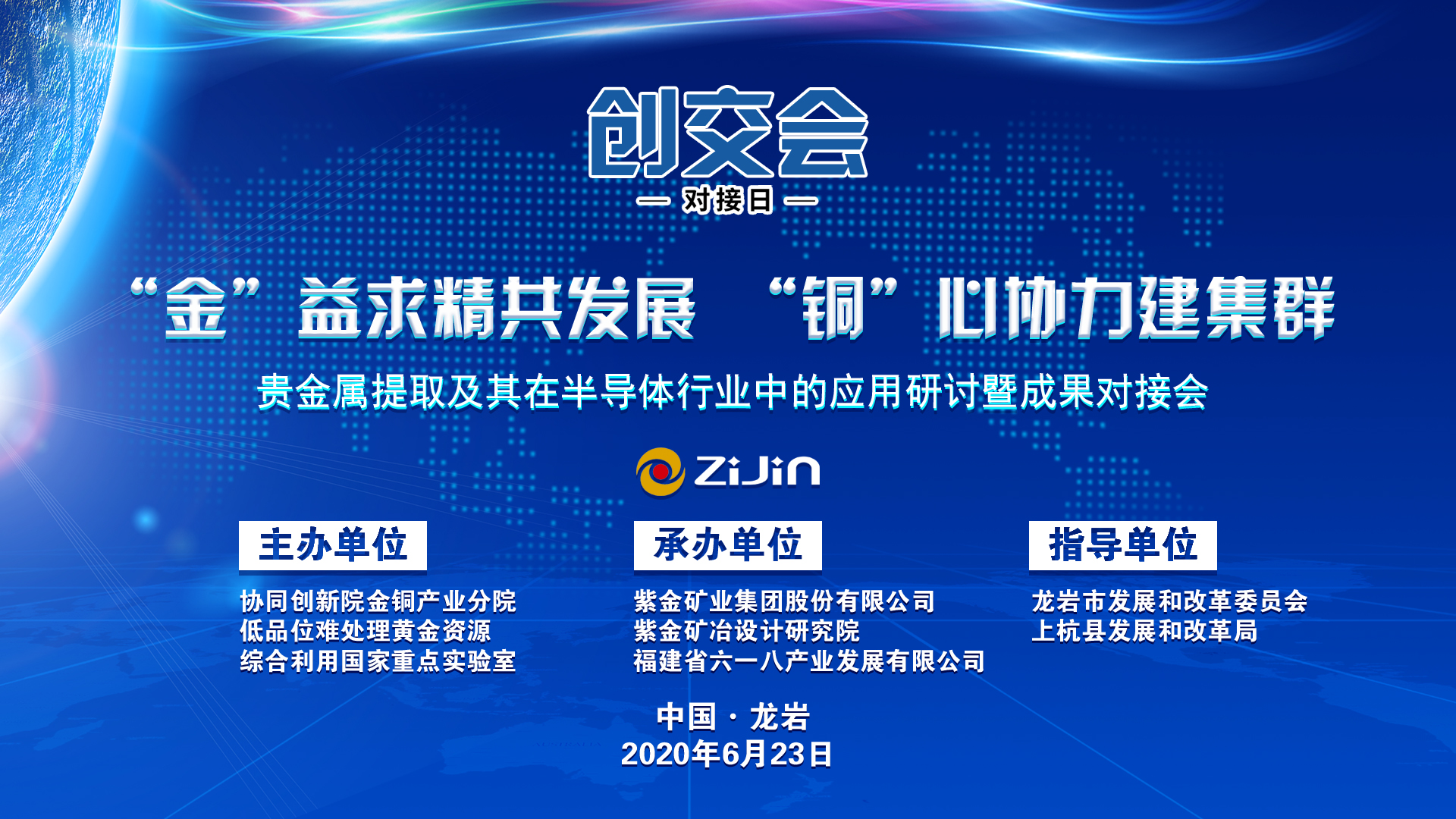 创交会
— 对接日 —

“金”益求精共发展 “铜”心协力建集群

贵金属提取及其在半导体行业中的应用研讨暨成果对接会

ZiJin

主办单位

协同创新院金铜产业分院
低品位难处理黄金资源
综合利用国家重点实验室

承办单位

紫金矿业集团股份有限公司
紫金矿冶设计研究院
福建省六一八产业发展有限公司

指导单位

龙岩市发展和改革委员会
上杭县发展和改革局

中国 · 龙岩
2020年6月23日